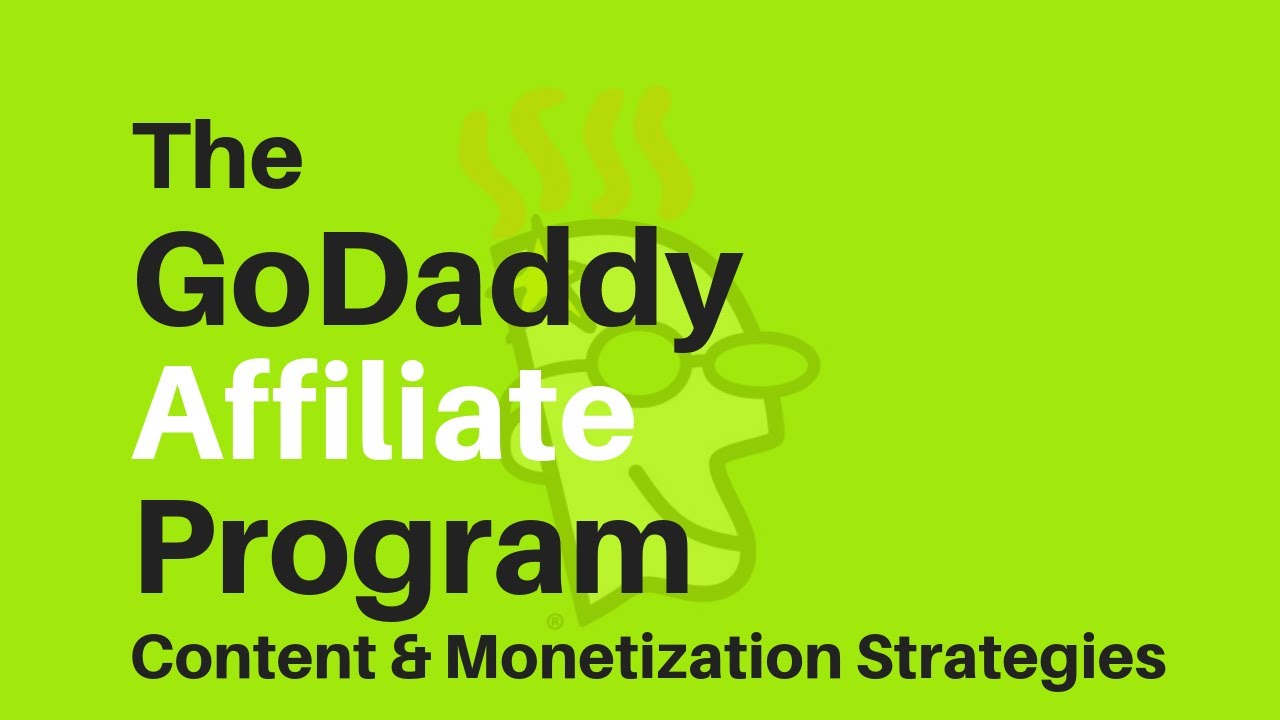 The
GoDaddy
Affiliate
Program
Content & Monetization Strategies